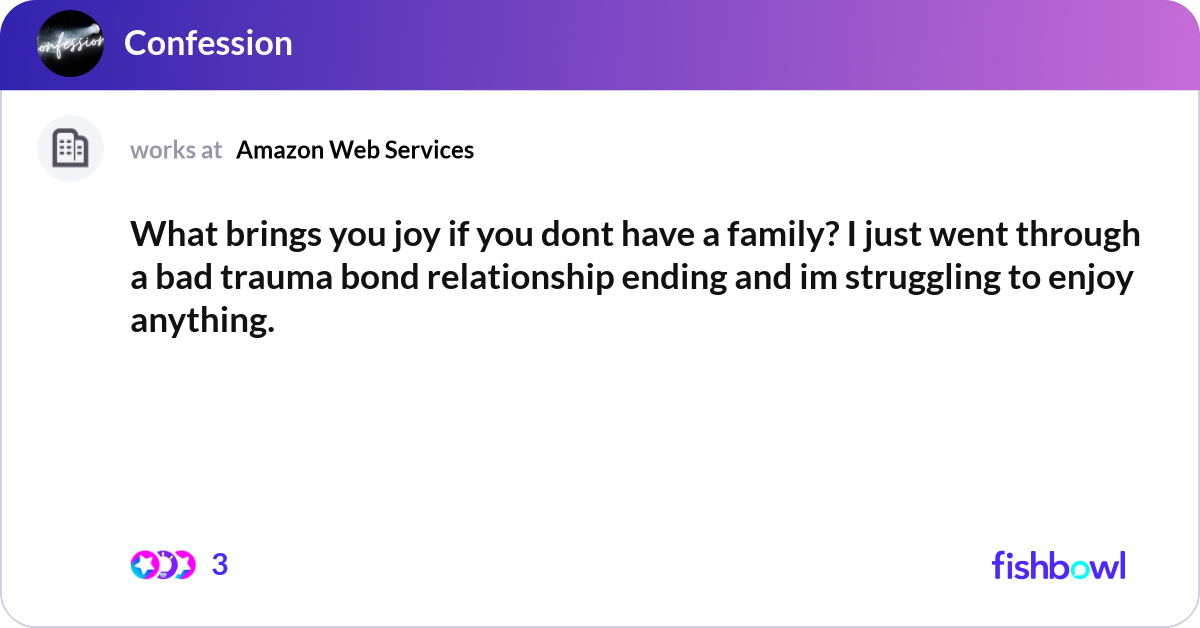 onfession

Confession

works at Amazon Web Services

What brings you joy if you dont have a family? I just went through a bad trauma bond relationship ending and im struggling to enjoy anything.

3

fishbowl